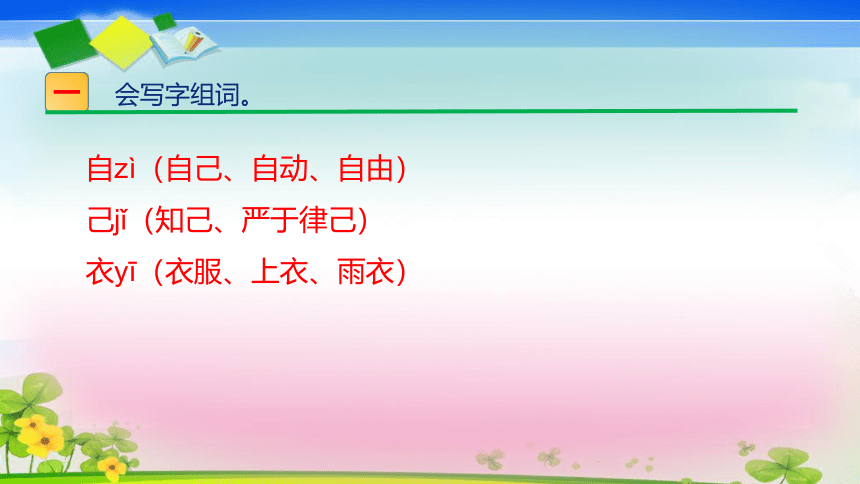 一 会写字组词。

自zì（自己、自动、自由）

己jǐ（知己、严于律己）

衣yī（衣服、上衣、雨衣）